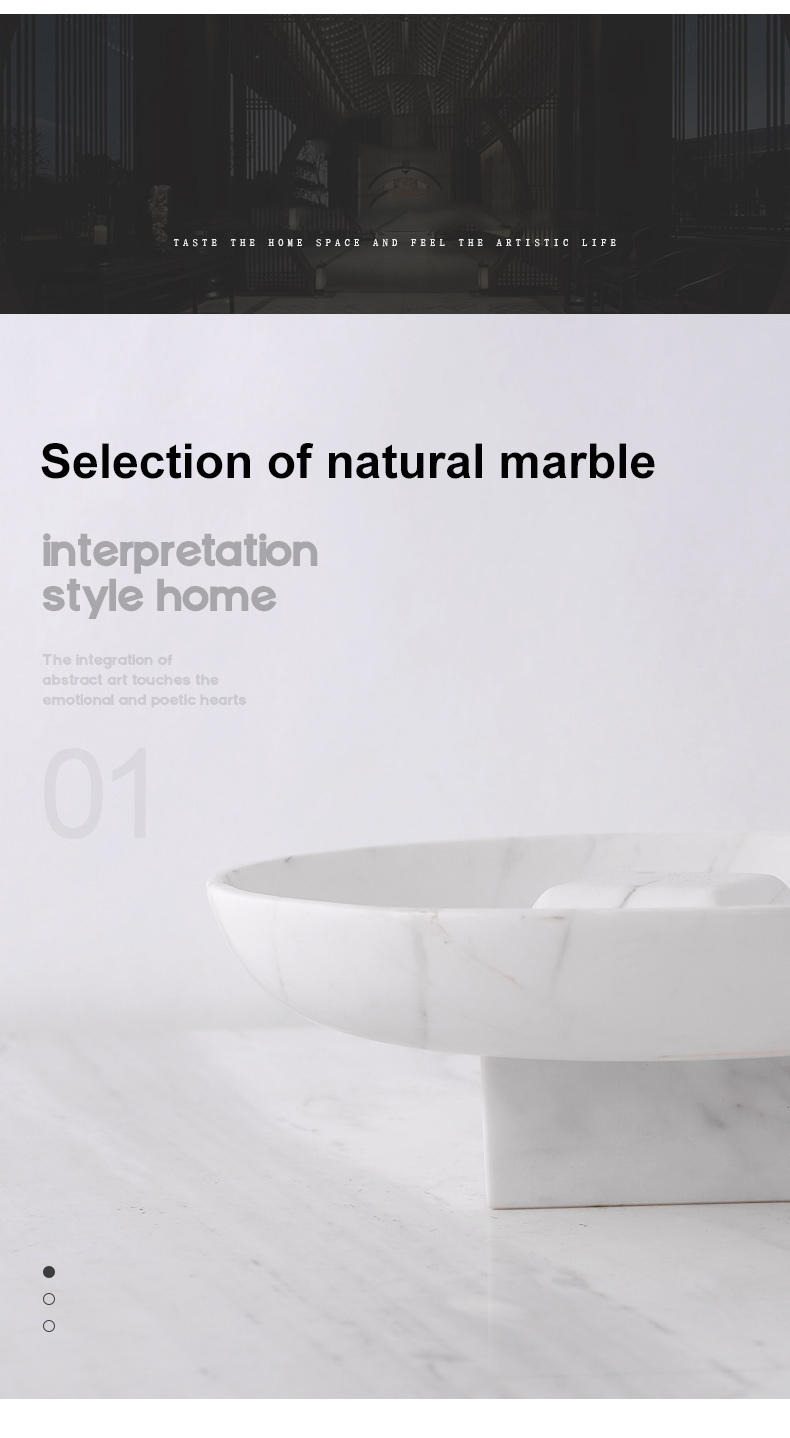 TASTE THE HOME SPACE AND FEEL THE ARTISTIC LIFE

Selection of natural marble

interpretation style home

The integration of abstract art touches the emotional and poetic hearts

01